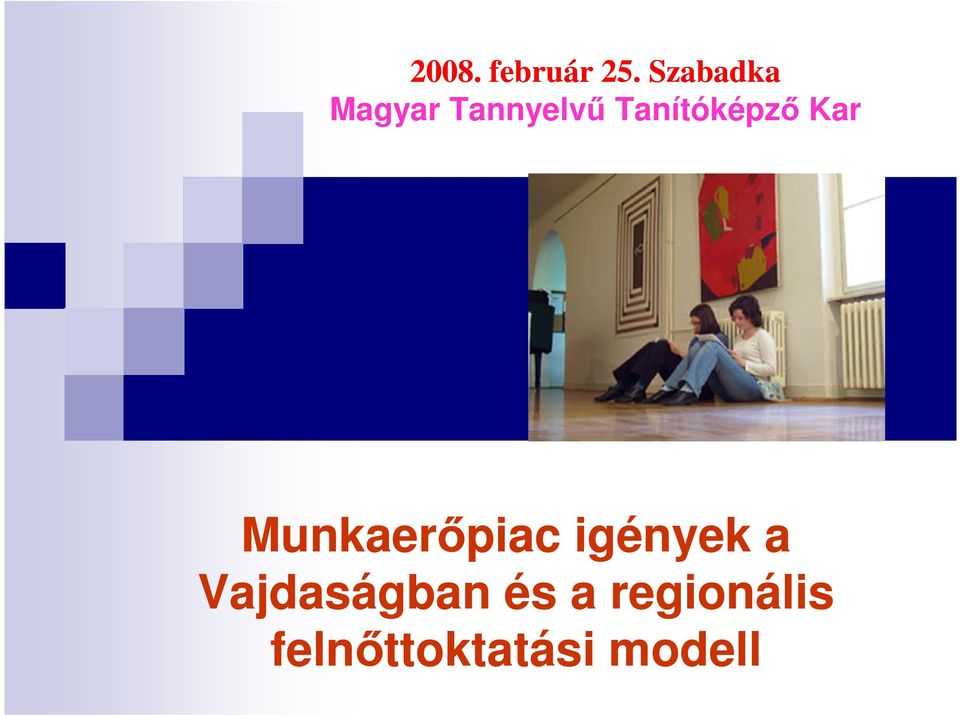 2008. február 25. Szabadka
Magyar Tannyelvű Tanítóképző Kar

Munkaerőpiac igények a Vajdaságban és a regionális felnőttoktatási modell